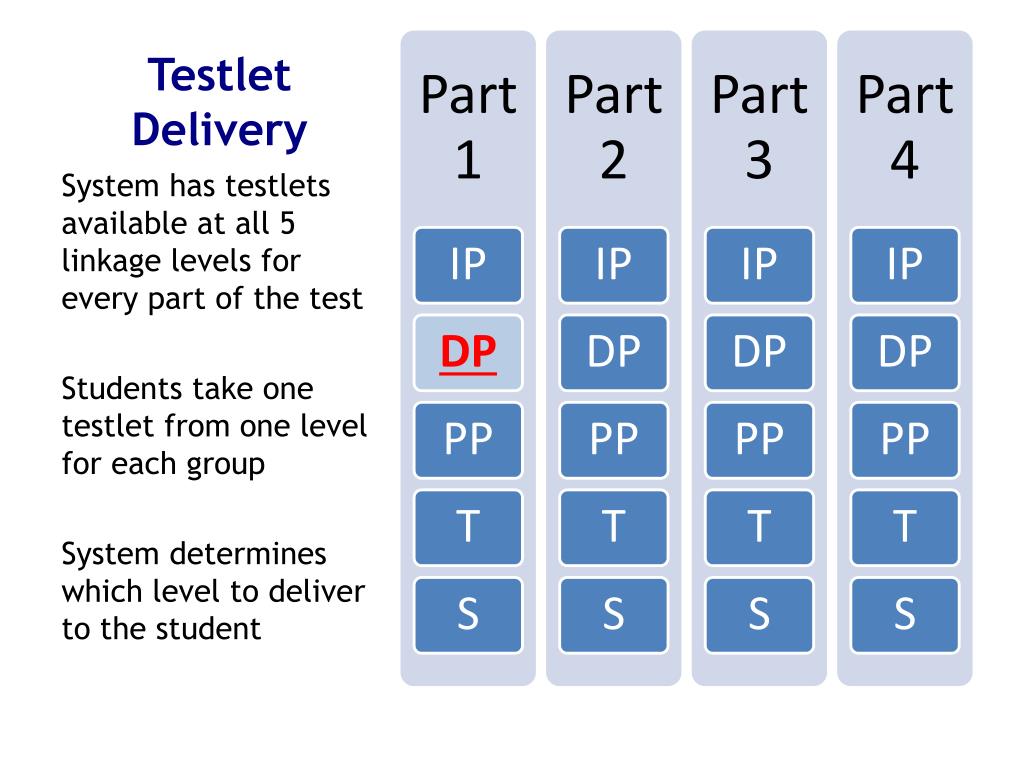 Testlet Delivery

System has testlets available at all 5 linkage levels for every part of the test

Students take one testlet from one level for each group

System determines which level to deliver to the student

Part 1

IP

DP

PP

T

S

Part 2

IP

DP

PP

T

S

Part 3

IP

DP

PP

T

S

Part 4

IP

DP

PP

T

S